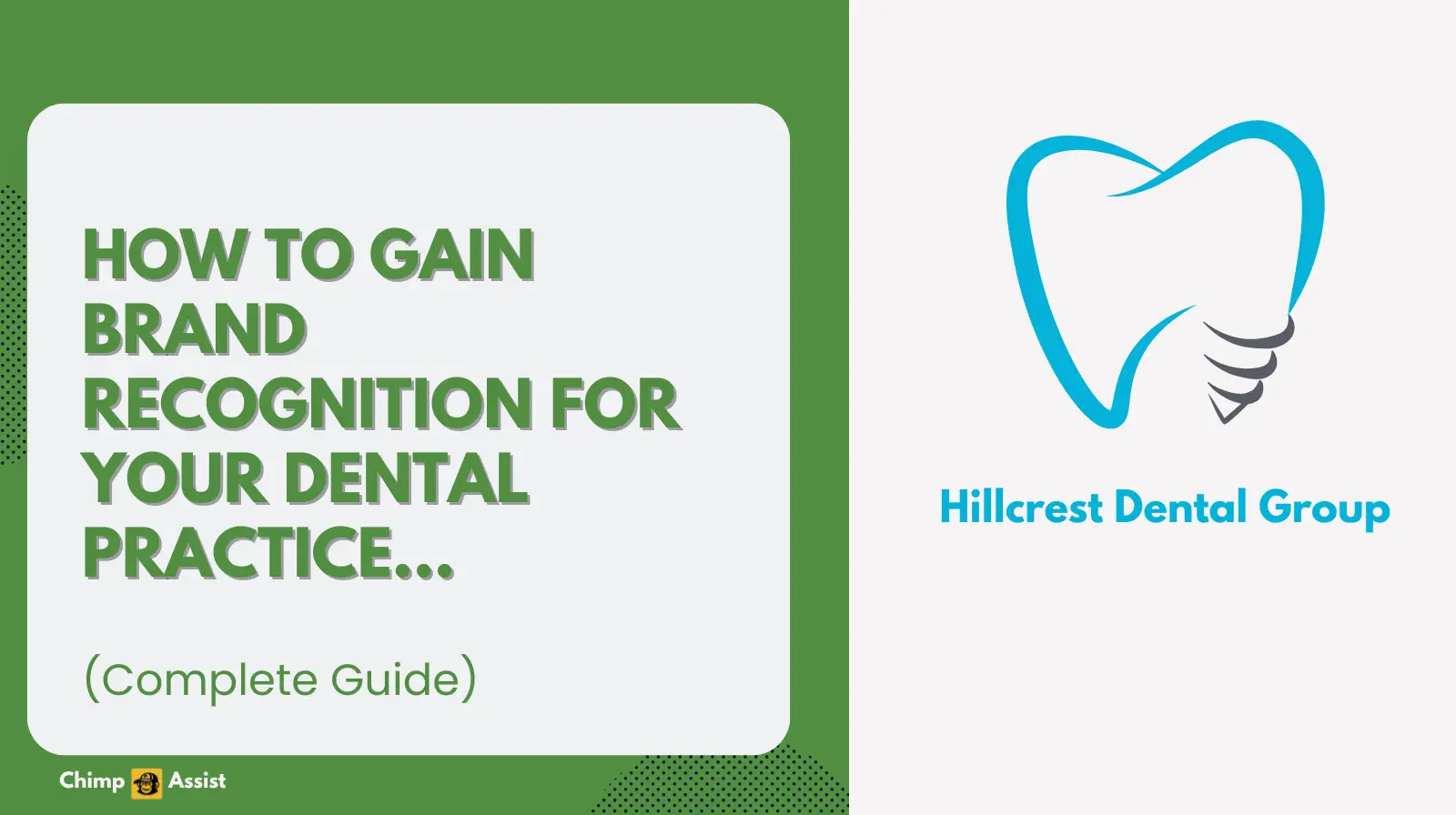 HOW TO GAIN BRAND RECOGNITION FOR YOUR DENTAL PRACTICE...

(Complete Guide)

Chimp Assist

Hillcrest Dental Group